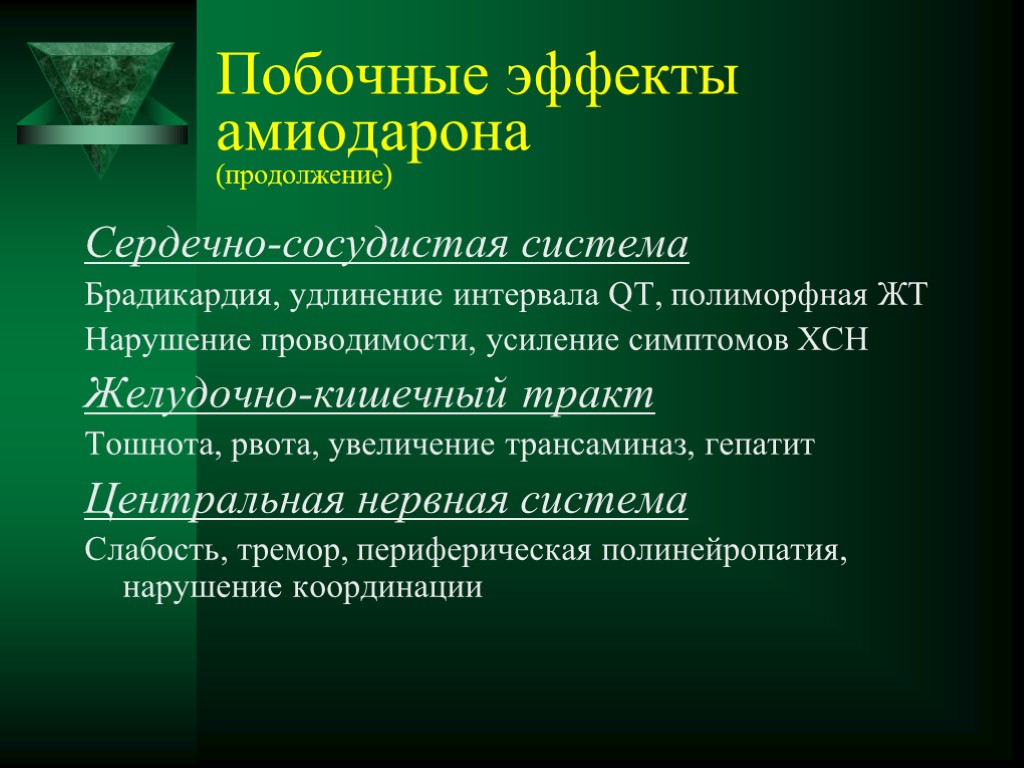 Побочные эффекты амиодарона
(продолжение)

Сердечно-сосудистая система

Брадикардия, удлинение интервала QT, полиморфная ЖТ

Нарушение проводимости, усиление симптомов ХСН

Желудочно-кишечный тракт

Тошнота, рвота, увеличение трансаминаз, гепатит

Центральная нервная система

Слабость, тремор, периферическая полинейропатия, нарушение координации